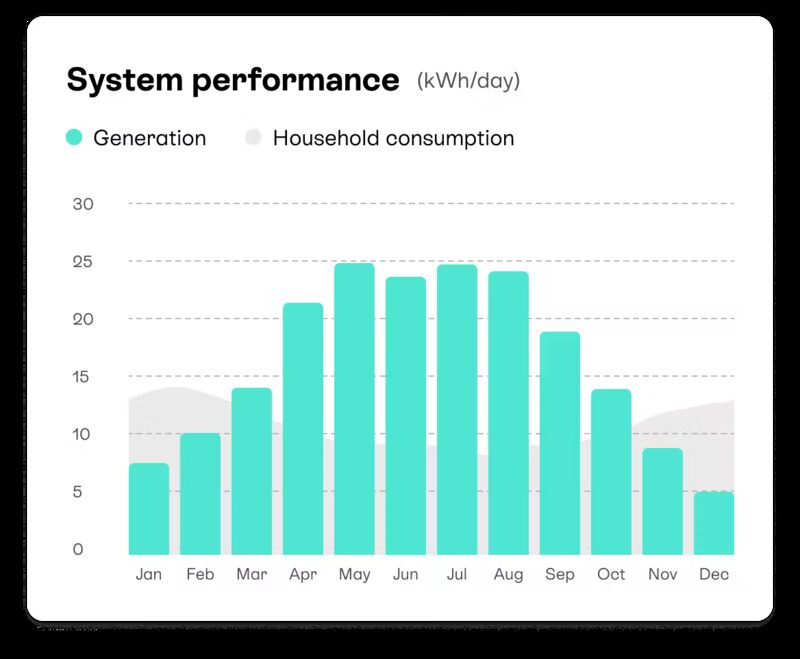 System performance (kWh/day)

Generation Household consumption

30
25
20
15
10
5
0

Jan Feb Mar Apr May Jun Jul Aug Sep Oct Nov Dec